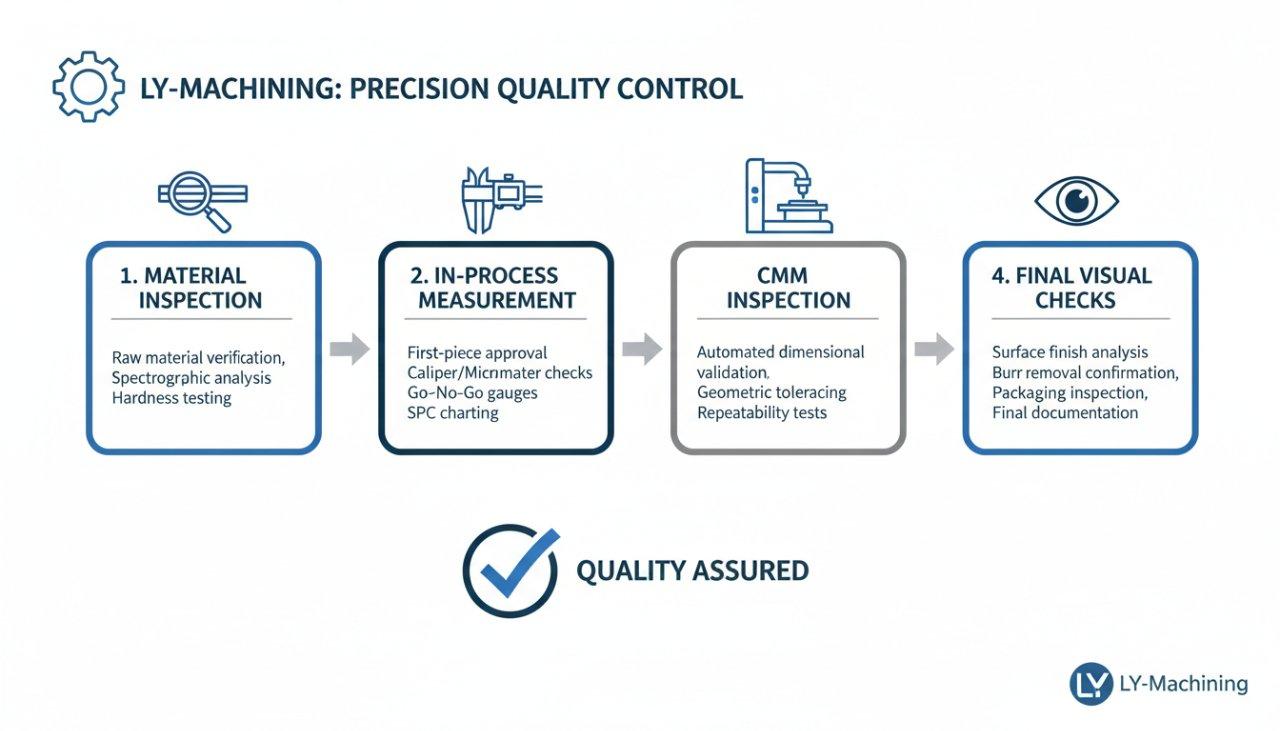 LY-MACHINING: PRECISION QUALITY CONTROL

1. MATERIAL INSPECTION

Raw material verification, Spectrographic analysis Hardness testing

2. IN-PROCESS MEASUREMENT

First-piece approval Caliper/Micrnmater checks Go-No-Go gauges SPC charting

CMM INSPECTION

Automated dimensional validation, Geometric toleracing Repeatability tests

4. FINAL VISUAL CHECKS

Surface finish analysis Burr removal confirmation, Packaging inspection, Final documentation

QUALITY ASSURED

LY LY-Machining